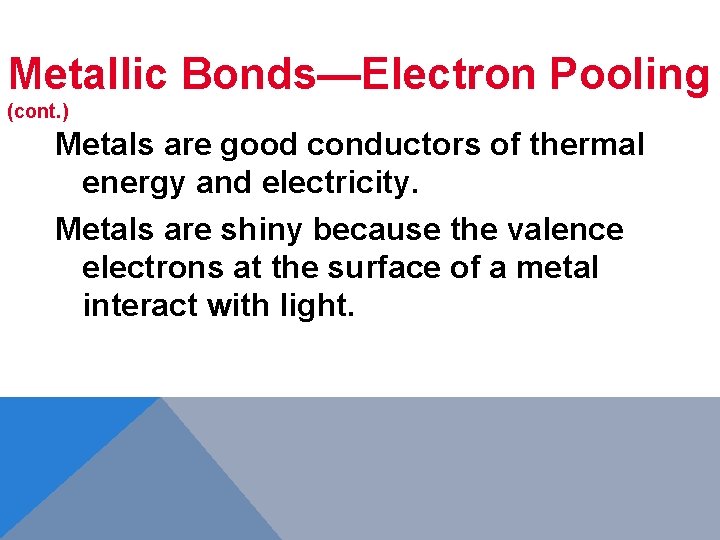 Metallic Bonds—Electron Pooling
(cont.)

Metals are good conductors of thermal energy and electricity.

Metals are shiny because the valence electrons at the surface of a metal interact with light.